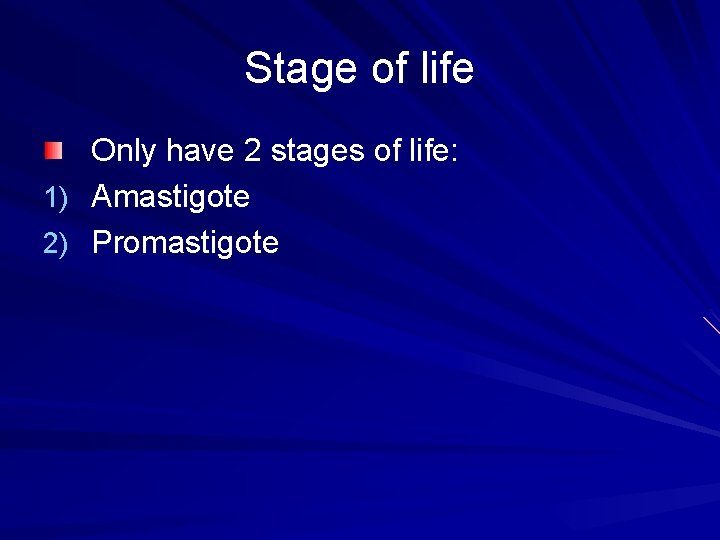 Stage of life

Only have 2 stages of life:
1) Amastigote
2) Promastigote